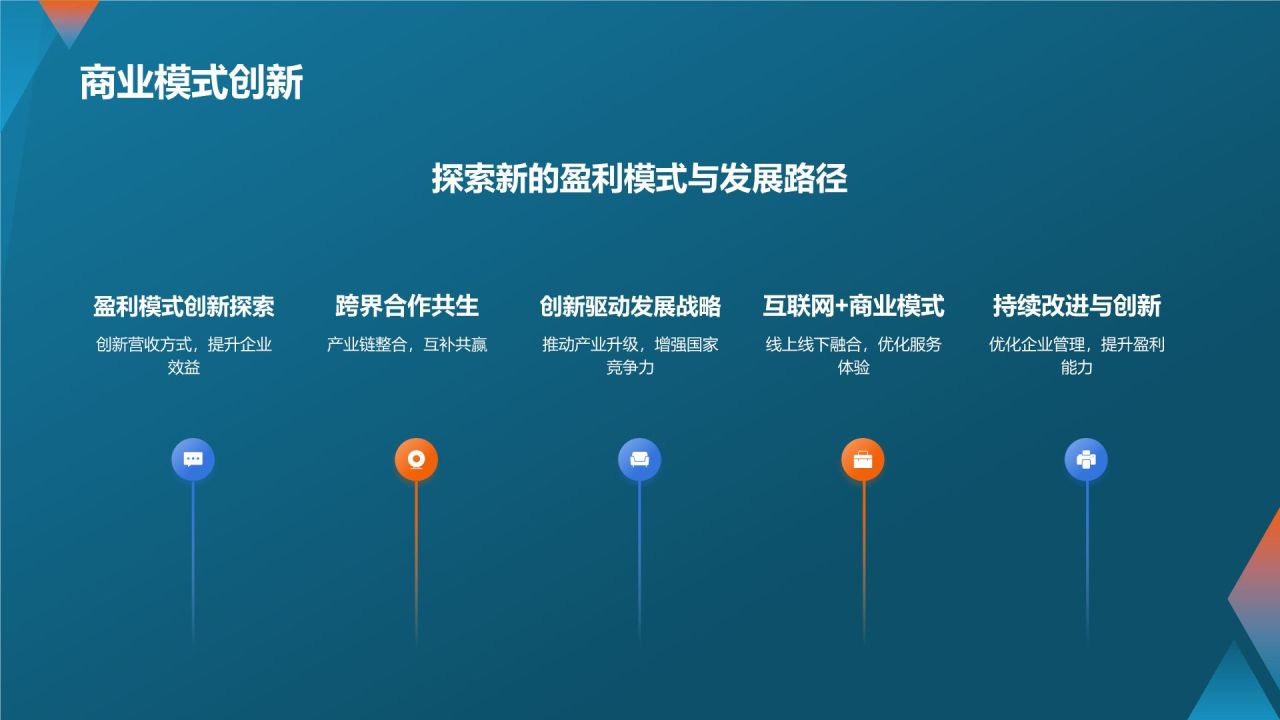 商业模式创新

探索新的盈利模式与发展路径

盈利模式创新探索

创新营收方式，提升企业效益

跨界合作共生

产业链整合，互补共赢

创新驱动发展战略

推动产业升级，增强国家竞争力

互联网+商业模式

线上线下融合，优化服务体验

持续改进与创新

优化企业管理，提升盈利能力